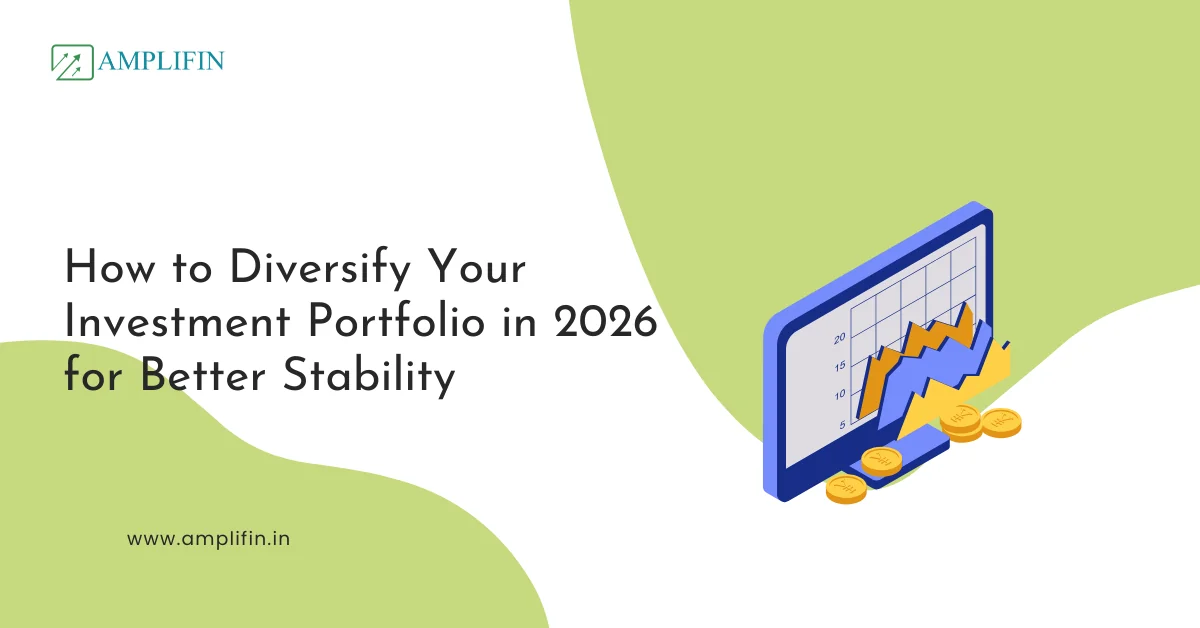 AMPLIFIN

How to Diversify Your Investment Portfolio in 2026 for Better Stability

20
15
10
5

www.amplifin.in